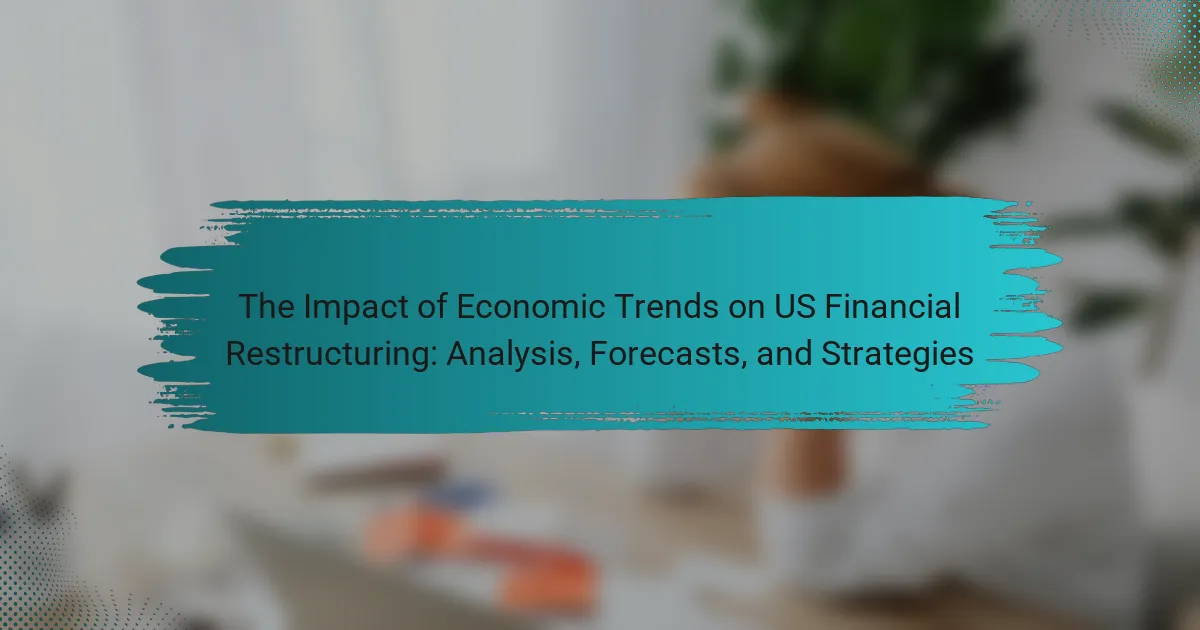 The Impact of Economic Trends on US Financial Restructuring: Analysis, Forecasts, and Strategies